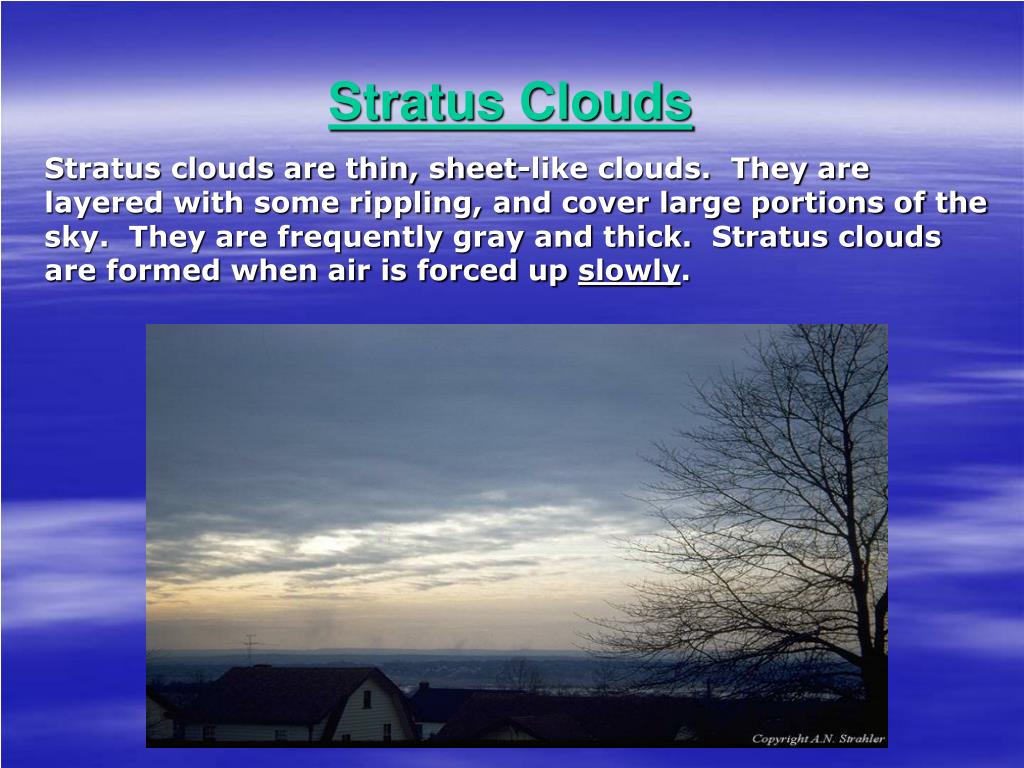 Stratus Clouds

Stratus clouds are thin, sheet-like clouds. They are layered with some rippling, and cover large portions of the sky. They are frequently gray and thick. Stratus clouds are formed when air is forced up slowly.

Copyright A.N. Strahler